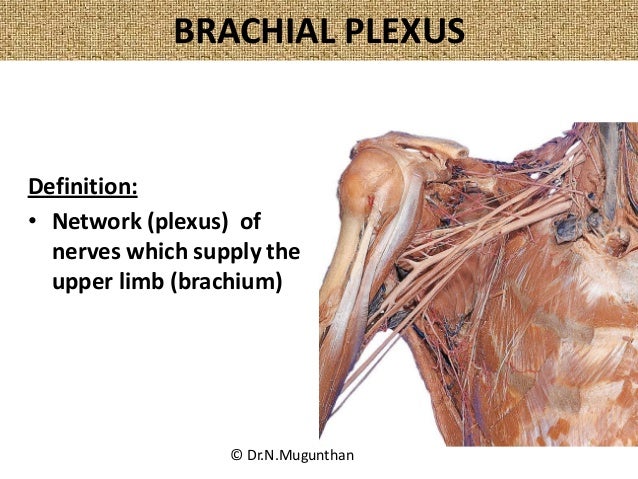 BRACHIAL PLEXUS

Definition:

• Network (plexus) of nerves which supply the upper limb (brachium)

© Dr.N.Mugunthan